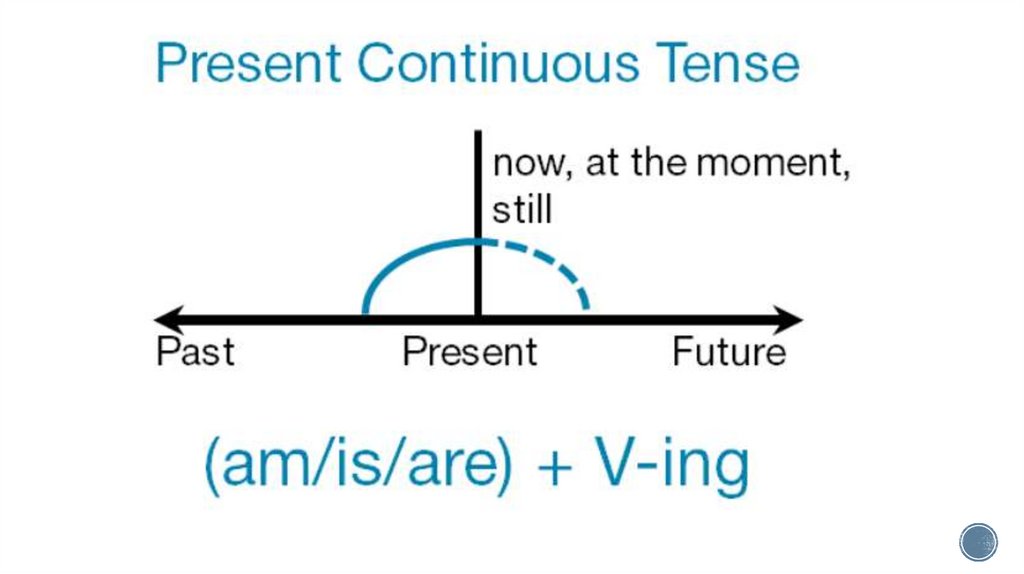 Present Continuous Tense

now, at the moment, still

Past

Present

Future

(am/is/are) + V-ing